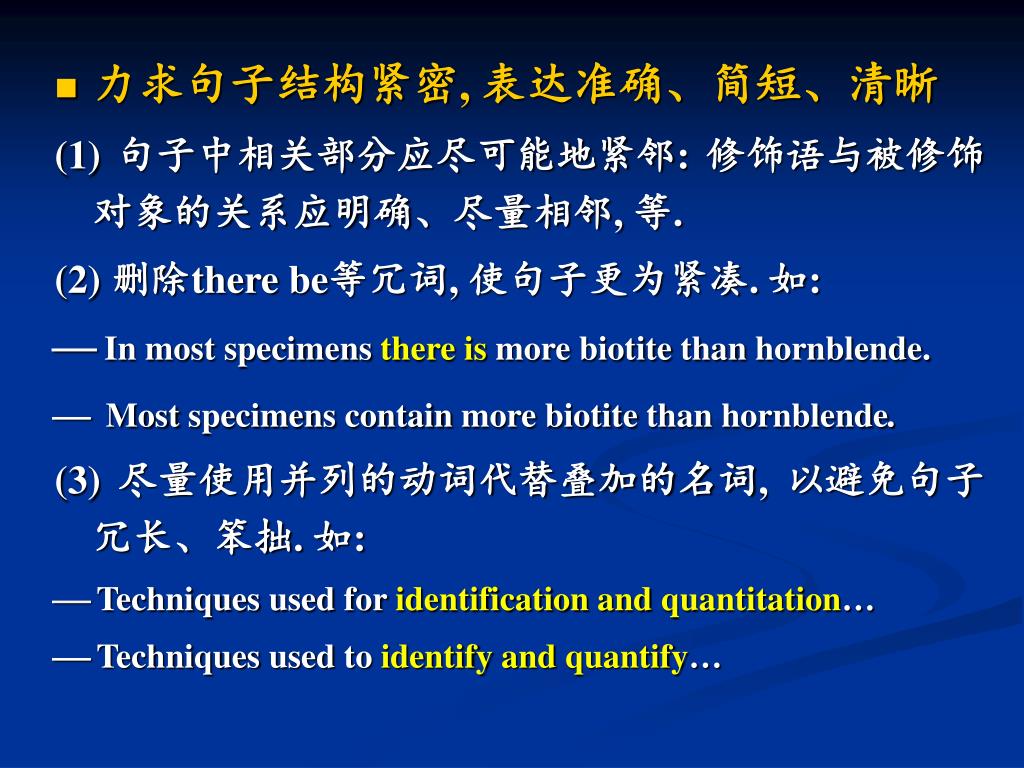 ■ 力求句子结构紧密, 表达准确、简短、清晰

(1) 句子中相关部分应尽可能地紧邻: 修饰语与被修饰对象的关系应明确、尽量相邻, 等.

(2) 删除there be等冗词, 使句子更为紧凑. 如:

— In most specimens there is more biotite than hornblende.

— Most specimens contain more biotite than hornblende.

(3) 尽量使用并列的动词代替叠加的名词, 以避免句子冗长、笨拙. 如:

— Techniques used for identification and quantitation…

— Techniques used to identify and quantify…